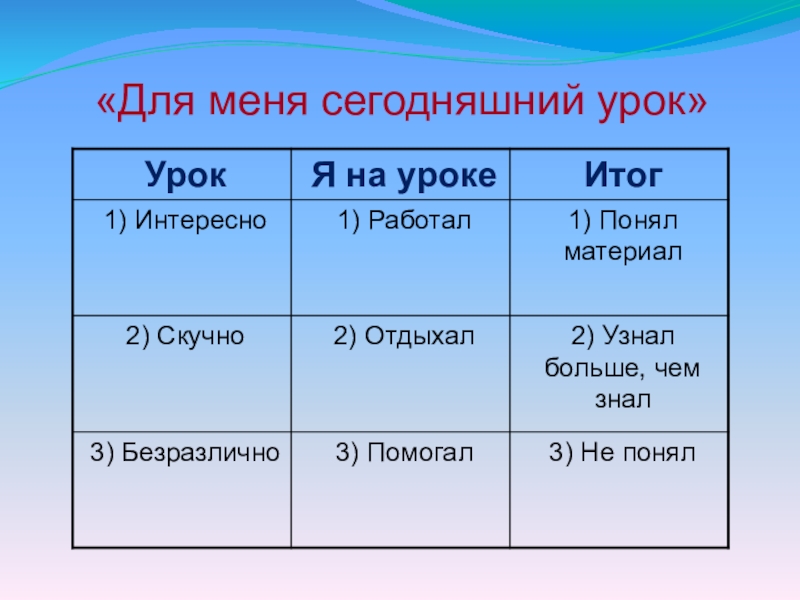 «Для меня сегодняшний урок»

| Урок | Я на уроке | Итог |
|---|---|---|
| 1) Интересно | 1) Работал | 1) Понял материал |
| 2) Скучно | 2) Отдыхал | 2) Узнал больше, чем знал |
| 3) Безразлично | 3) Помогал | 3) Не понял |